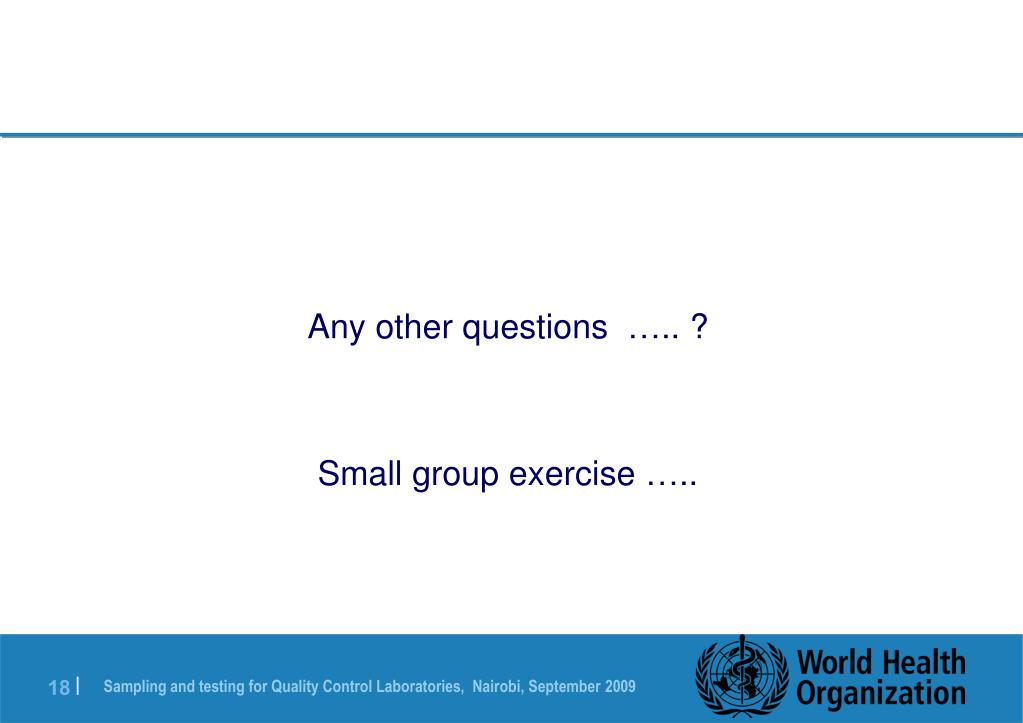 Any other questions ….. ?

Small group exercise …..

18 | Sampling and testing for Quality Control Laboratories, Nairobi, September 2009

World Health Organization